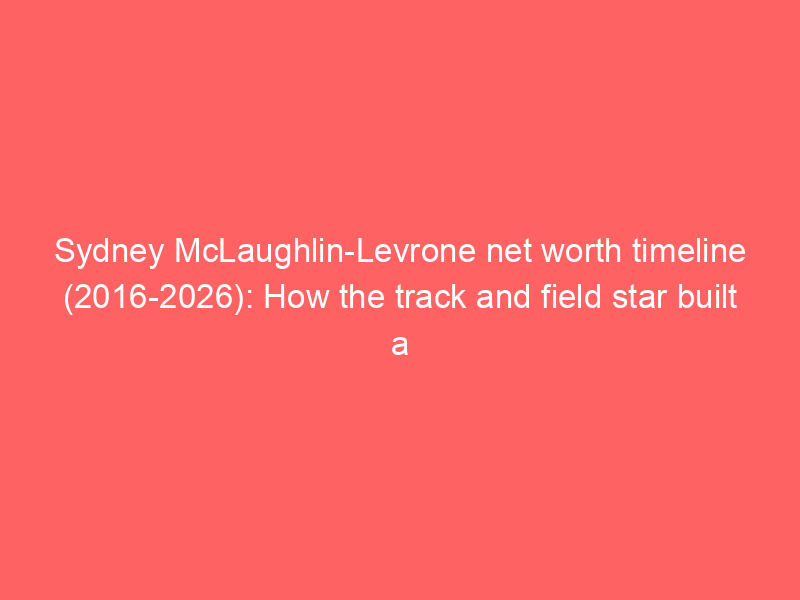 Sydney McLaughlin-Levrone net worth timeline (2016-2026): How the track and field star built a